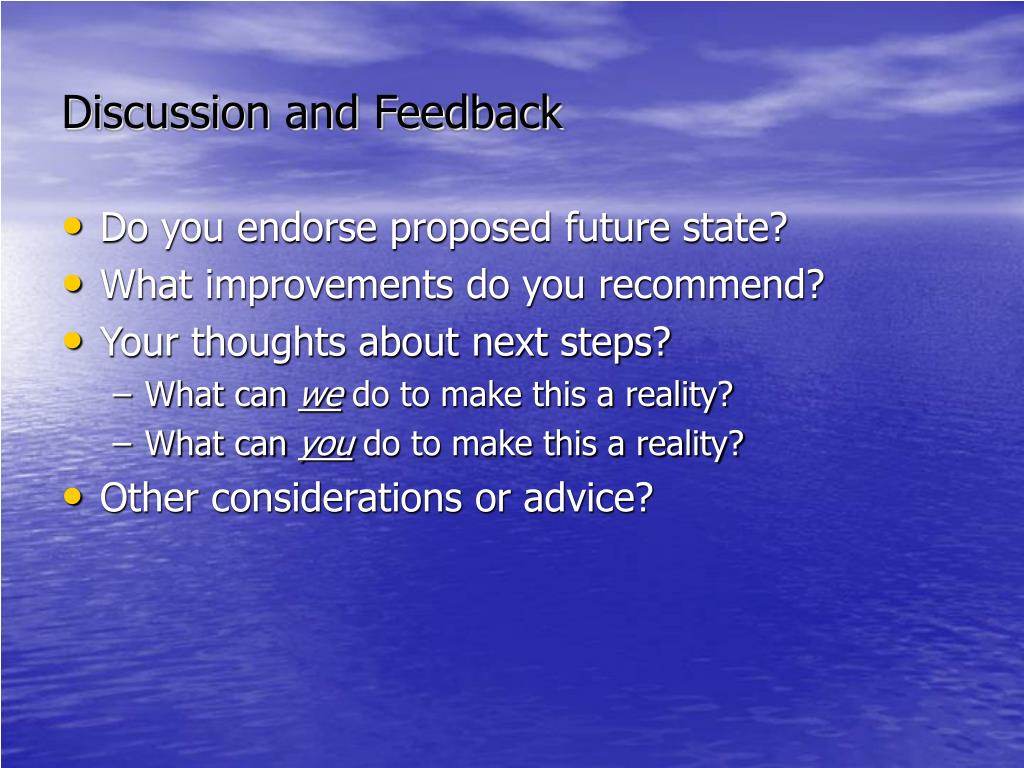 Discussion and Feedback

• Do you endorse proposed future state?
• What improvements do you recommend?
• Your thoughts about next steps?
– What can we do to make this a reality?
– What can you do to make this a reality?
• Other considerations or advice?